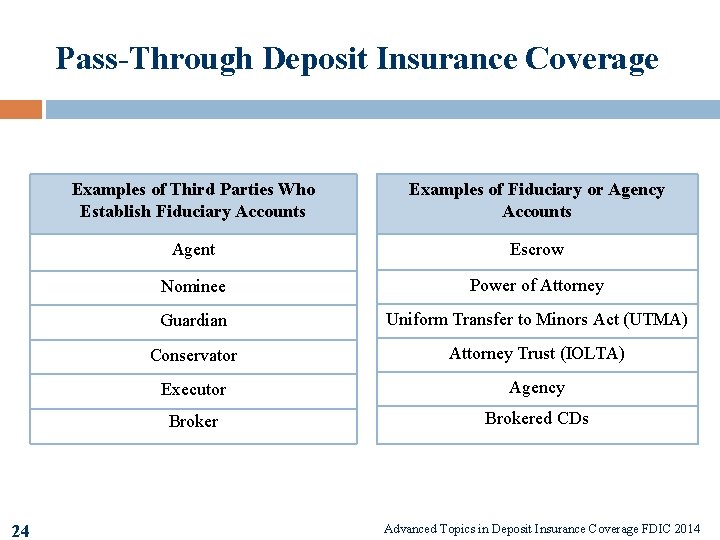 Pass-Through Deposit Insurance Coverage

| Examples of Third Parties Who Establish Fiduciary Accounts |
|---|
| Agent |
| Nominee |
| Guardian |
| Conservator |
| Executor |
| Broker |

| Examples of Fiduciary or Agency Accounts |
|---|
| Escrow |
| Power of Attorney |
| Uniform Transfer to Minors Act (UTMA) |
| Attorney Trust (IOLTA) |
| Agency |
| Brokered CDs |

24

Advanced Topics in Deposit Insurance Coverage FDIC 2014